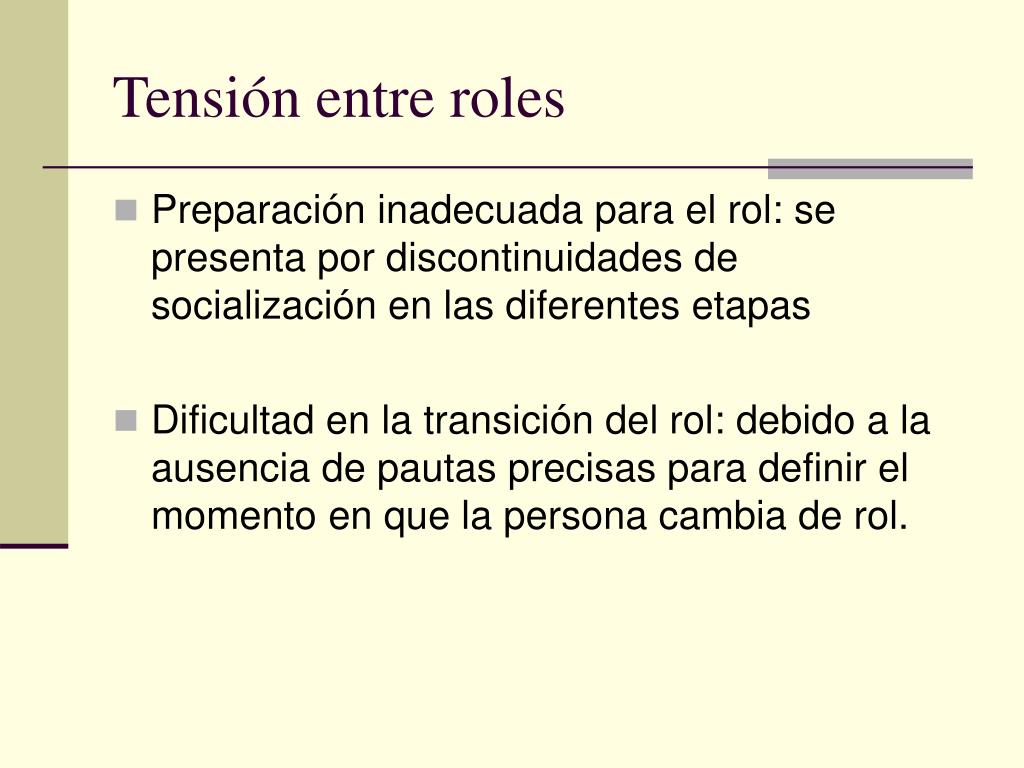 Tensión entre roles

Preparación inadecuada para el rol: se presenta por discontinuidades de socialización en las diferentes etapas

Dificultad en la transición del rol: debido a la ausencia de pautas precisas para definir el momento en que la persona cambia de rol.